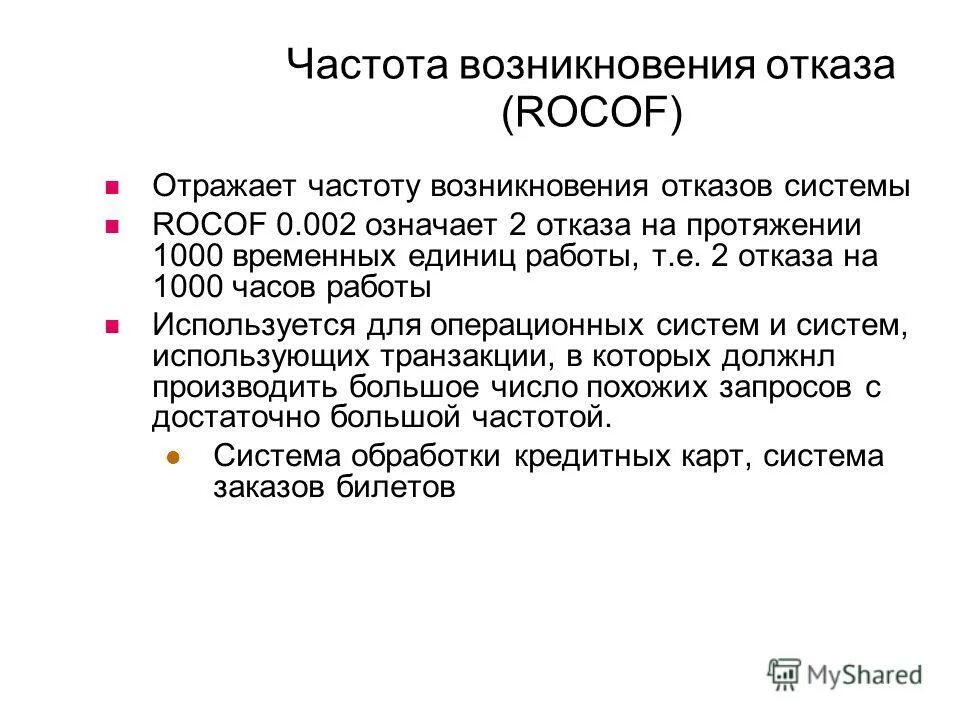 Частота возникновения отказа (ROCOF)

Отражает частоту возникновения отказов системы

ROCOF 0.002 означает 2 отказа на протяжении 1000 временных единиц работы, т.е. 2 отказа на 1000 часов работы

Используется для операционных систем и систем, использующих транзакции, в которых должнл производить большое число похожих запросов с достаточно большой частотой.

Система обработки кредитных карт, система заказов билетов

MyShared